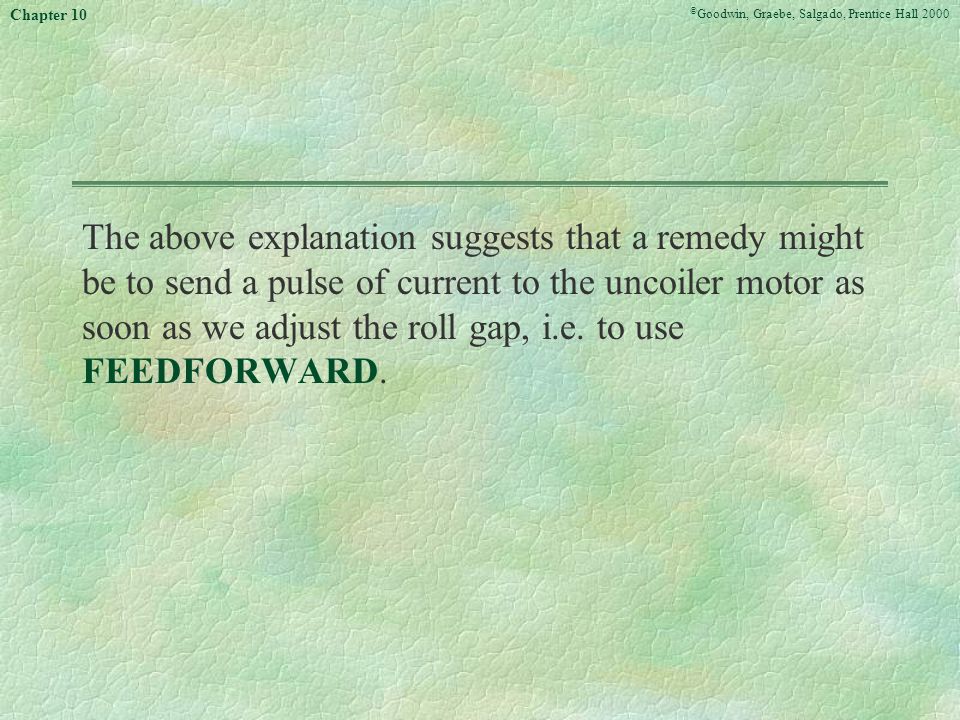 Chapter 10

©Goodwin, Graebe, Salgado, Prentice Hall 2000

The above explanation suggests that a remedy might be to send a pulse of current to the uncoiler motor as soon as we adjust the roll gap, i.e. to use **FEEDFORWARD**.